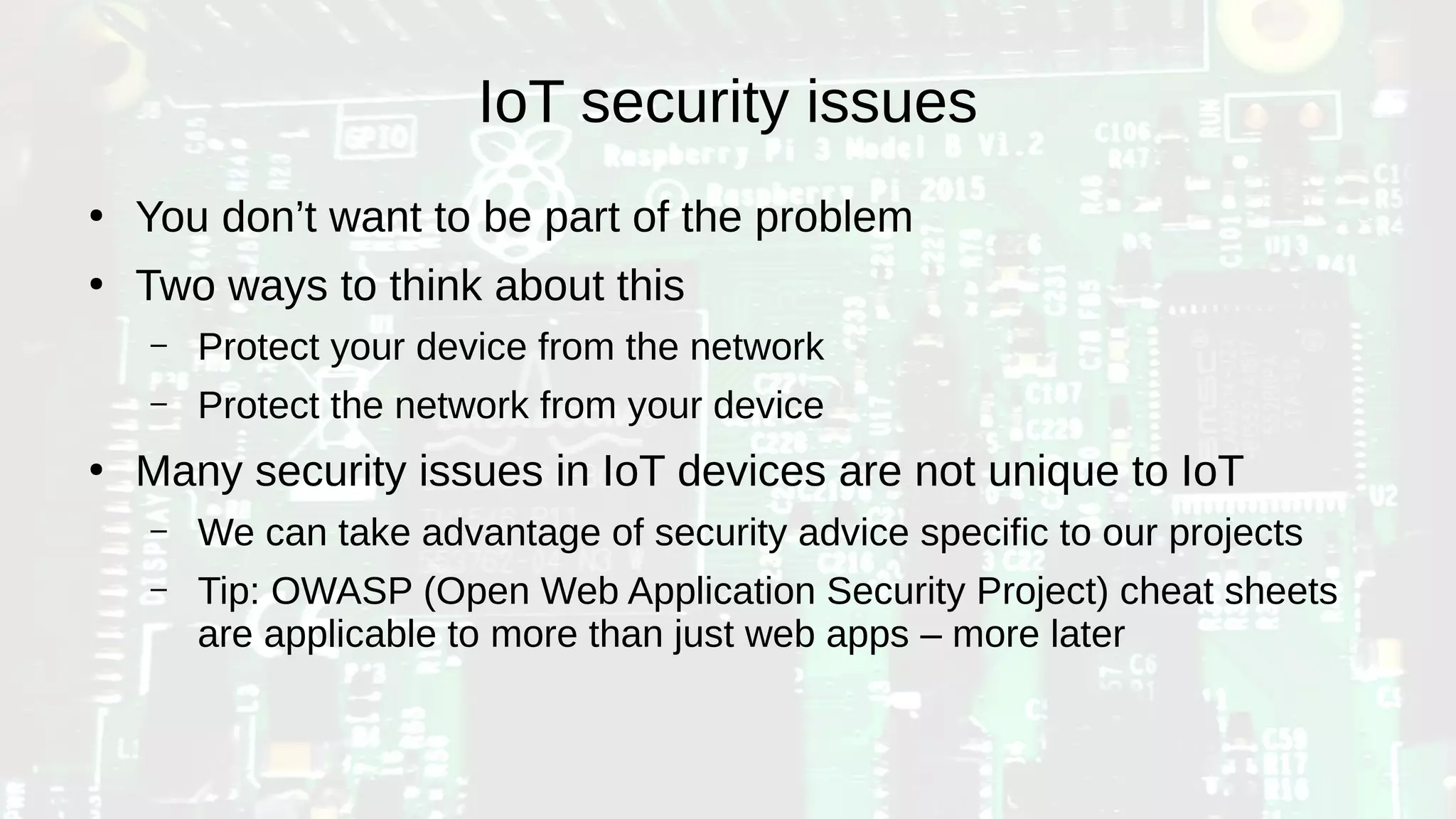 IoT security issues

• You don’t want to be part of the problem
• Two ways to think about this
  – Protect your device from the network
  – Protect the network from your device
• Many security issues in IoT devices are not unique to IoT
  – We can take advantage of security advice specific to our projects
  – Tip: OWASP (Open Web Application Security Project) cheat sheets are applicable to more than just web apps – more later